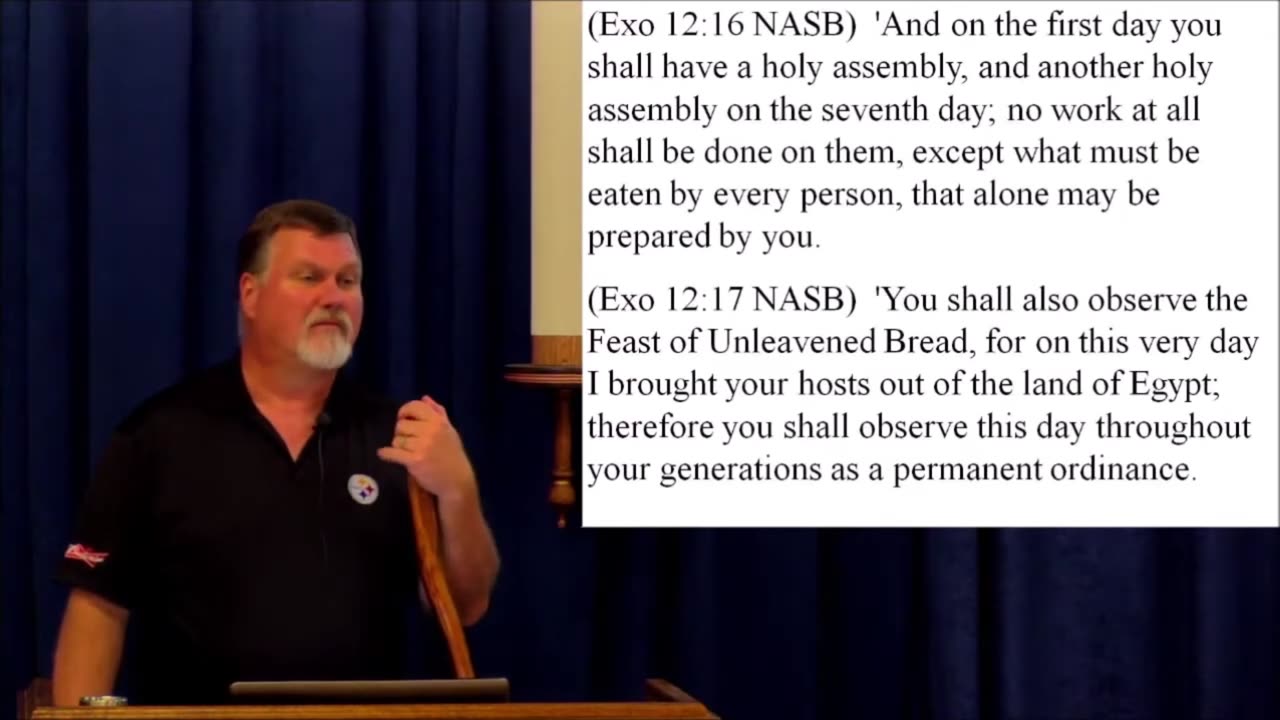 (Exo 12:16 NASB) 'And on the first day you shall have a holy assembly, and another holy assembly on the seventh day; no work at all shall be done on them, except what must be eaten by every person, that alone may be prepared by you.

(Exo 12:17 NASB) 'You shall also observe the Feast of Unleavened Bread, for on this very day I brought your hosts out of the land of Egypt; therefore you shall observe this day throughout your generations as a permanent ordinance.